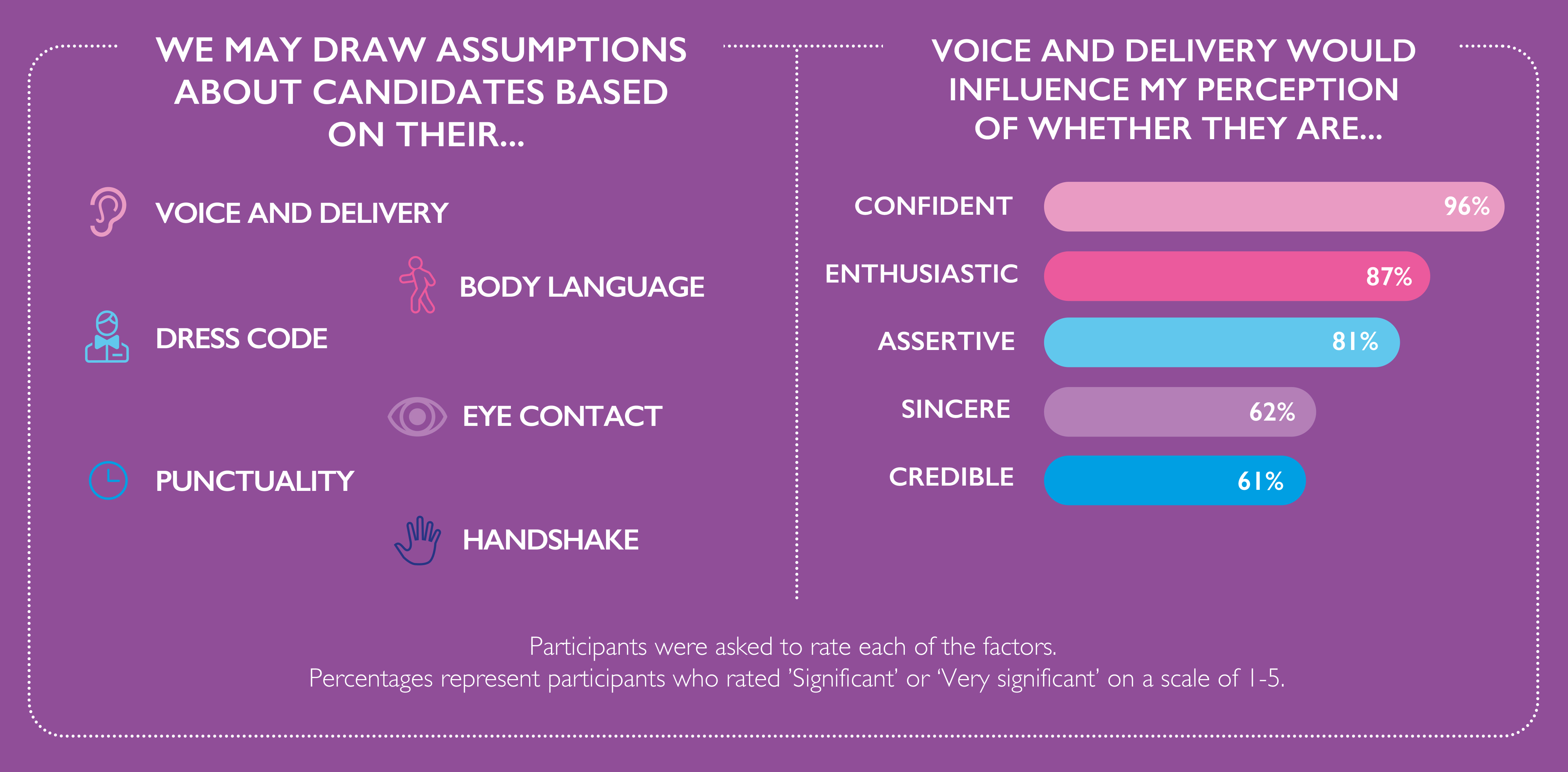 WE MAY DRAW ASSUMPTIONS ABOUT CANDIDATES BASED ON THEIR...

VOICE AND DELIVERY

BODY LANGUAGE

DRESS CODE

EYE CONTACT

PUNCTUALITY

HANDSHAKE

VOICE AND DELIVERY WOULD INFLUENCE MY PERCEPTION OF WHETHER THEY ARE...

CONFIDENT 96%

ENTHUSIASTIC 87%

ASSERTIVE 81%

SINCERE 62%

CREDIBLE 61%

Participants were asked to rate each of the factors.
Percentages represent participants who rated 'Significant' or 'Very significant' on a scale of 1-5.